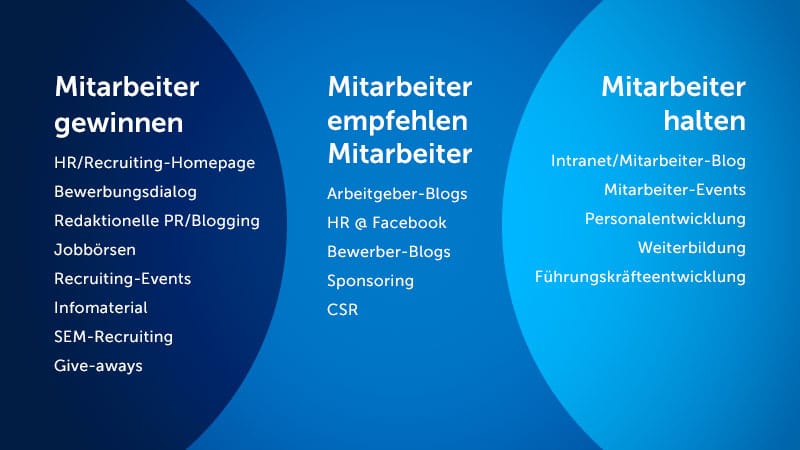 Mitarbeiter gewinnen

HR/Recruiting-Homepage
Bewerbungsdialog
Redaktionelle PR/Blogging
Jobbörsen
Recruiting-Events
Infomaterial
SEM-Recruiting
Give-aways

Mitarbeiter empfehlen Mitarbeiter

Arbeitgeber-Blogs
HR @ Facebook
Bewerber-Blogs
Sponsoring
CSR

Mitarbeiter halten

Intranet/Mitarbeiter-Blog
Mitarbeiter-Events
Personalentwicklung
Weiterbildung
Führungskräfteentwicklung